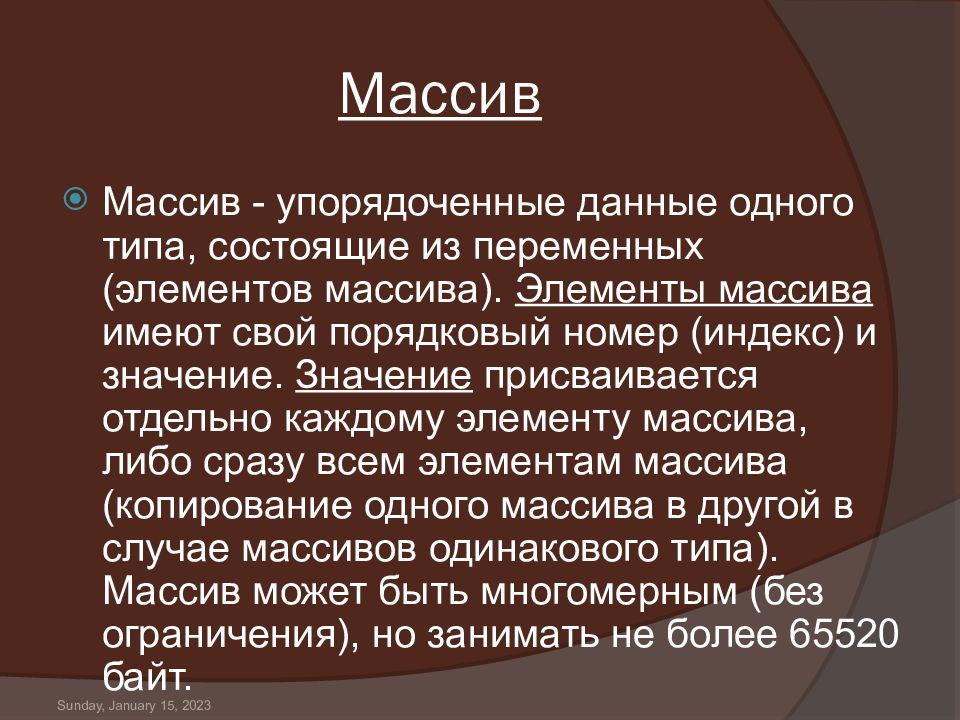 Массив

Массив - упорядоченные данные одного типа, состоящие из переменных (элементов массива). Элементы массива имеют свой порядковый номер (индекс) и значение. Значение присваивается отдельно каждому элементу массива, либо сразу всем элементам массива (копирование одного массива в другой в случае массивов одинакового типа). Массив может быть многомерным (без ограничения), но занимать не более 65520 байт.

Sunday, January 15, 2023